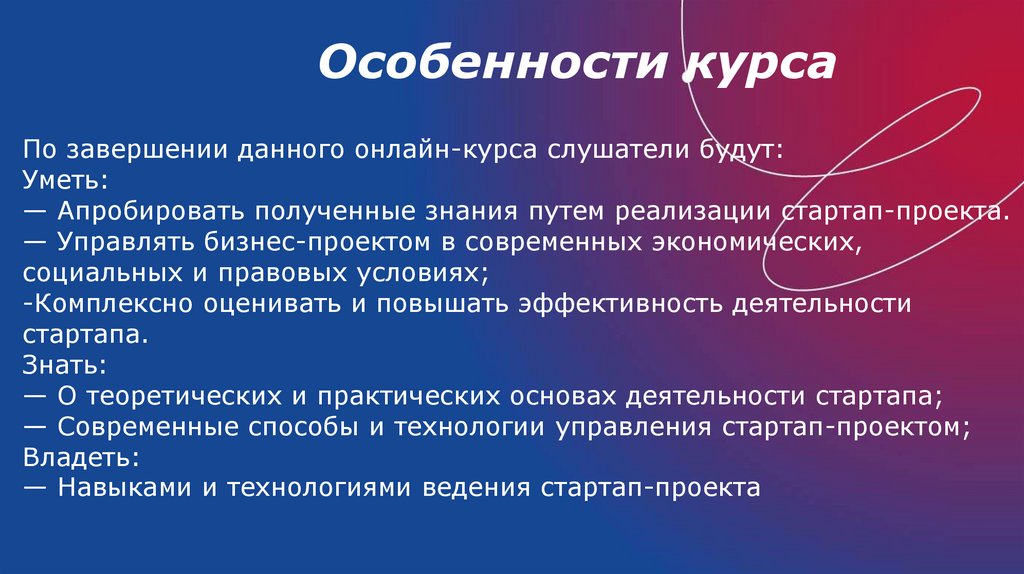 Особенности курса

По завершении данного онлайн-курса слушатели будут:
Уметь:
— Апробировать полученные знания путем реализации стартап-проекта.
— Управлять бизнес-проектом в современных экономических, социальных и правовых условиях;
-Комплексно оценивать и повышать эффективность деятельности стартапа.
Знать:
— О теоретических и практических основах деятельности стартапа;
— Современные способы и технологии управления стартап-проектом;
Владеть:
— Навыками и технологиями ведения стартап-проекта